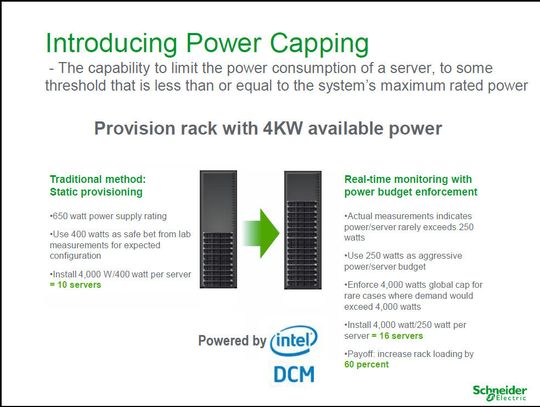 Introducing Power Capping

- The capability to limit the power consumption of a server, to some threshold that is less than or equal to the system's maximum rated power

Provision rack with 4KW available power

Traditional method: Static provisioning

•650 watt power supply rating

•Use 400 watts as safe bet from lab measurements for expected configuration

•Install 4,000 W/400 watt per server = 10 servers

Real-time monitoring with power budget enforcement

•Actual measurements indicates power/server rarely exceeds 250 watts

•Use 250 watts as aggressive power/server budget

•Enforce 4,000 watts global cap for rare cases where demand would exceed 4,000 watts

•Install 4,000 watt/250 watt per server = 16 servers

•Payoff: increase rack loading by 60 percent

Powered by intel

DCM

Schneider Electric